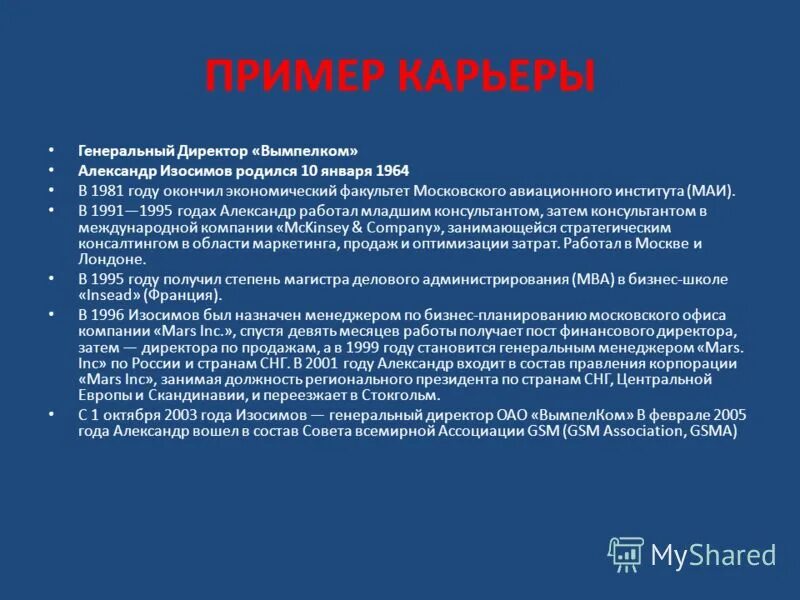 ПРИМЕР КАРЬЕРЫ

• Генеральный Директор «Вымпелком»
• Александр Изосимов родился 10 января 1964
• В 1981 году окончил экономический факультет Московского авиационного института (МАИ).
• В 1991—1995 годах Александр работал младшим консультантом, затем консультантом в международной компании «McKinsey & Company», занимающейся стратегическим консалтингом в области маркетинга, продаж и оптимизации затрат. Работал в Москве и Лондоне.
• В 1995 году получил степень магистра делового администрирования (MBA) в бизнес-школе «Insead» (Франция).
• В 1996 Изосимов был назначен менеджером по бизнес-планированию московского офиса компании «Mars Inc.», спустя девять месяцев работы получает пост финансового директора, затем — директора по продажам, а в 1999 году становится генеральным менеджером «Mars. Inc» по России и странам СНГ. В 2001 году Александр входит в состав правления корпорации «Mars Inc», занимая должность регионального президента по странам СНГ, Центральной Европы и Скандинавии, и переезжает в Стокгольм.
• С 1 октября 2003 года Изосимов — генеральный директор ОАО «ВымпелКом» В феврале 2005 года Александр вошел в состав Совета всемирной Ассоциации GSM (GSM Association, GSMA)

MyShared